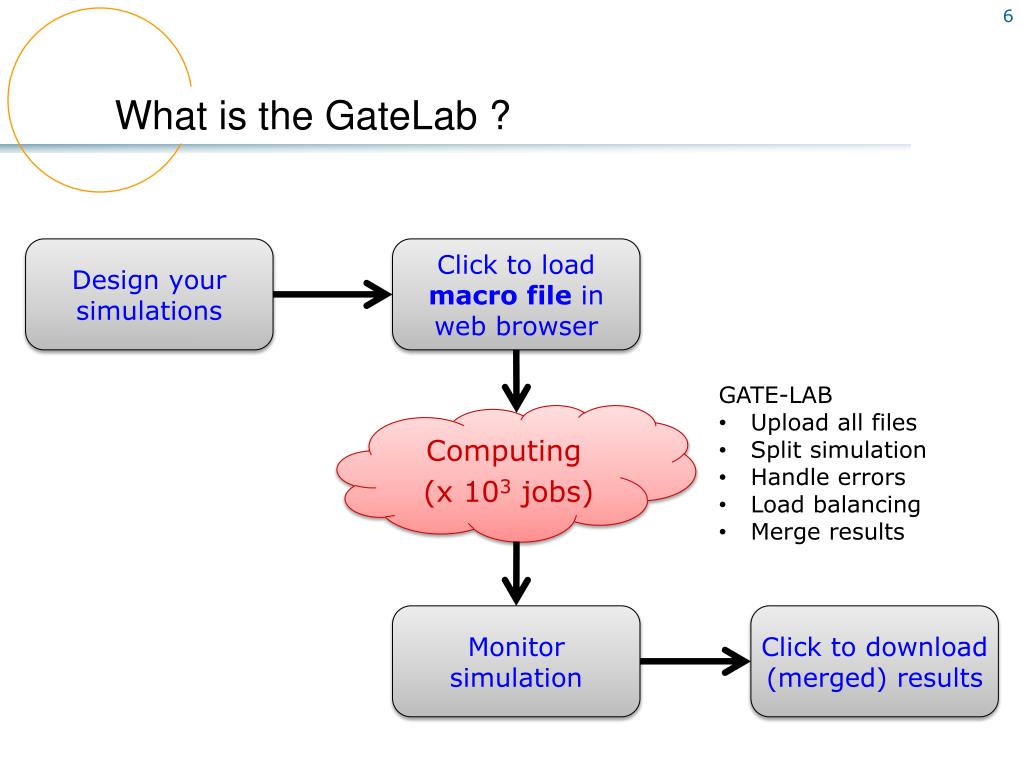 6

What is the GateLab ?

Design your simulations

Click to load **macro file** in web browser

Computing (x $10^3$ jobs)

GATE-LAB
• Upload all files
• Split simulation
• Handle errors
• Load balancing
• Merge results

Monitor simulation

Click to download (merged) results